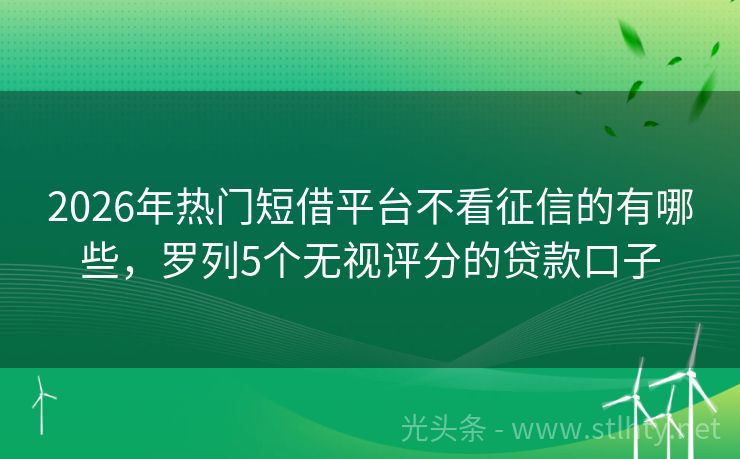 2026年热门短借平台不看征信的有哪些，罗列5个无视评分的贷款口子

光头条 - www.stlhty.net